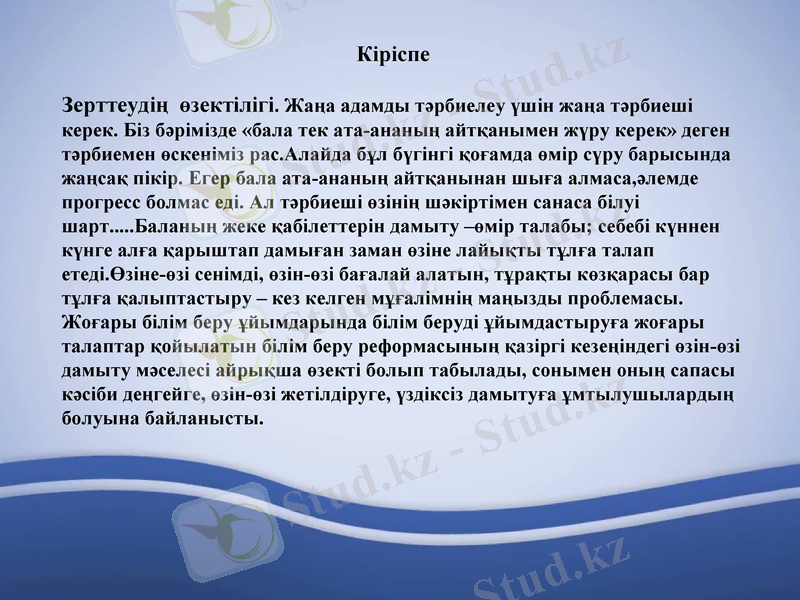 Кіріспе

Зерттеудің өзектілігі. Жаңа адамды тәрбиелеу үшін жаңа тәрбиеші керек. Біз бәрімізде «бала тек ата-ананың айтқанымен жүру керек» деген тәрбиемен өскеніміз рас.Алайда бұл бүгінгі қоғамда өмір сүру барысында жаңсақ пікір. Егер бала ата-ананың айтқанынан шыға алмаса,әлемде прогресс болмас еді. Ал тәрбиеші өзінің шәкіртімен санаса білуі шарт.....Баланың жеке қабілеттерін дамыту –өмір талабы; себебі күннен күнге алға қарыштап дамыған заман өзіне лайықты тұлға талап етеді.Өзіне-өзі сенімді, өзін-өзі бағалай алатын, тұрақты көзқарасы бар тұлға қалыптастыру – кез келген мұғалімнің маңызды проблемасы. Жоғары білім беру ұйымдарында білім беруді ұйымдастыруға жоғары талаптар қойылатын білім беру реформасының қазіргі кезеңіндегі өзін-өзі дамыту мәселесі айрықша өзекті болып табылады, сонымен оның сапасы кәсіби деңгейге, өзін-өзі жетілдіруге, үздіксіз дамытуға ұмтылушылардың болуына байланысты.

Stud.kz - Stud.kz
Stud.kz - Stud.kz
Stud.kz